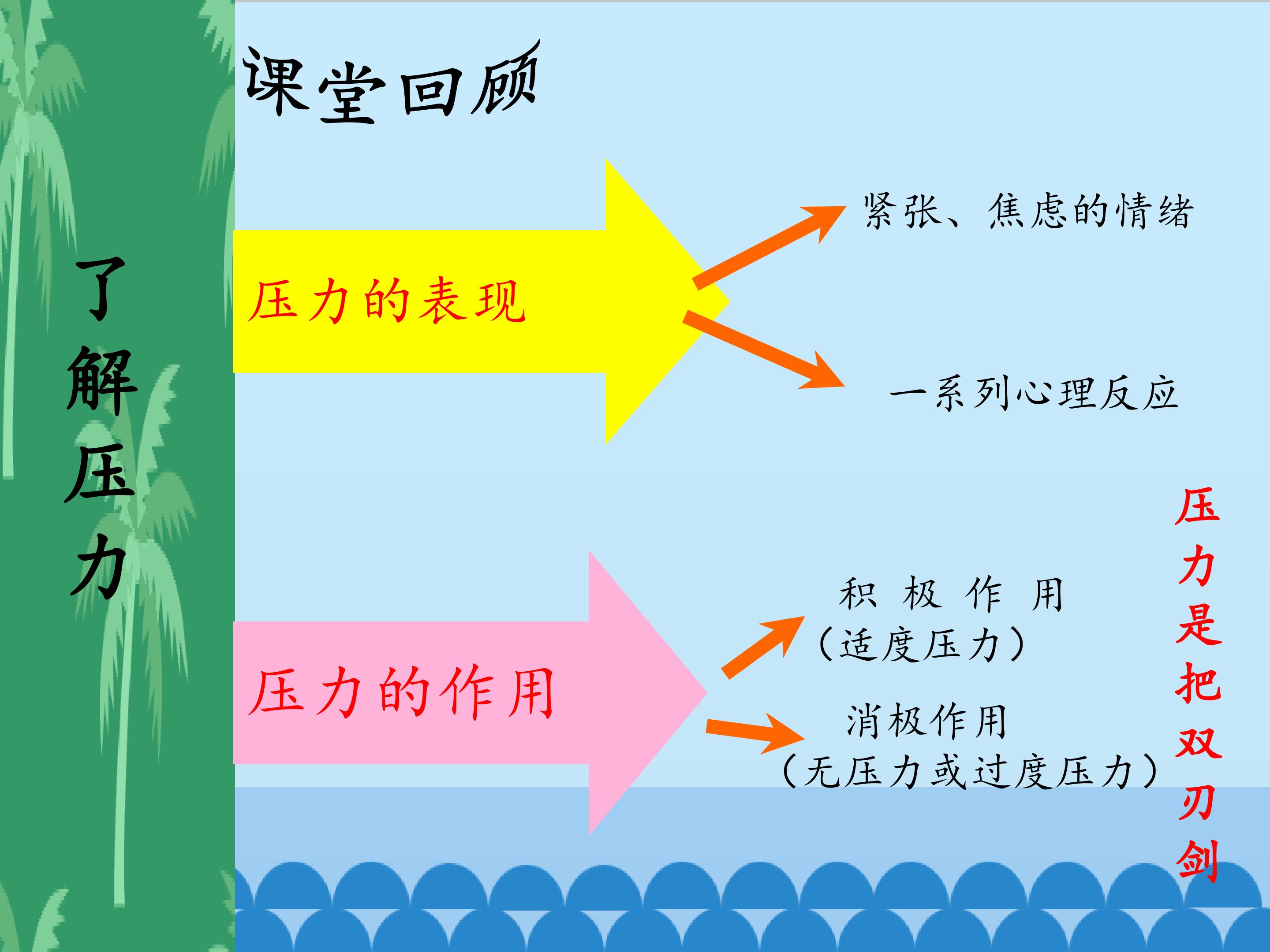 了解压力

课堂回顾

压力的表现

紧张、焦虑的情绪

一系列心理反应

压力的作用

积 极 作 用
（适度压力）

消极作用
（无压力或过度压力）

压力是把双刃剑